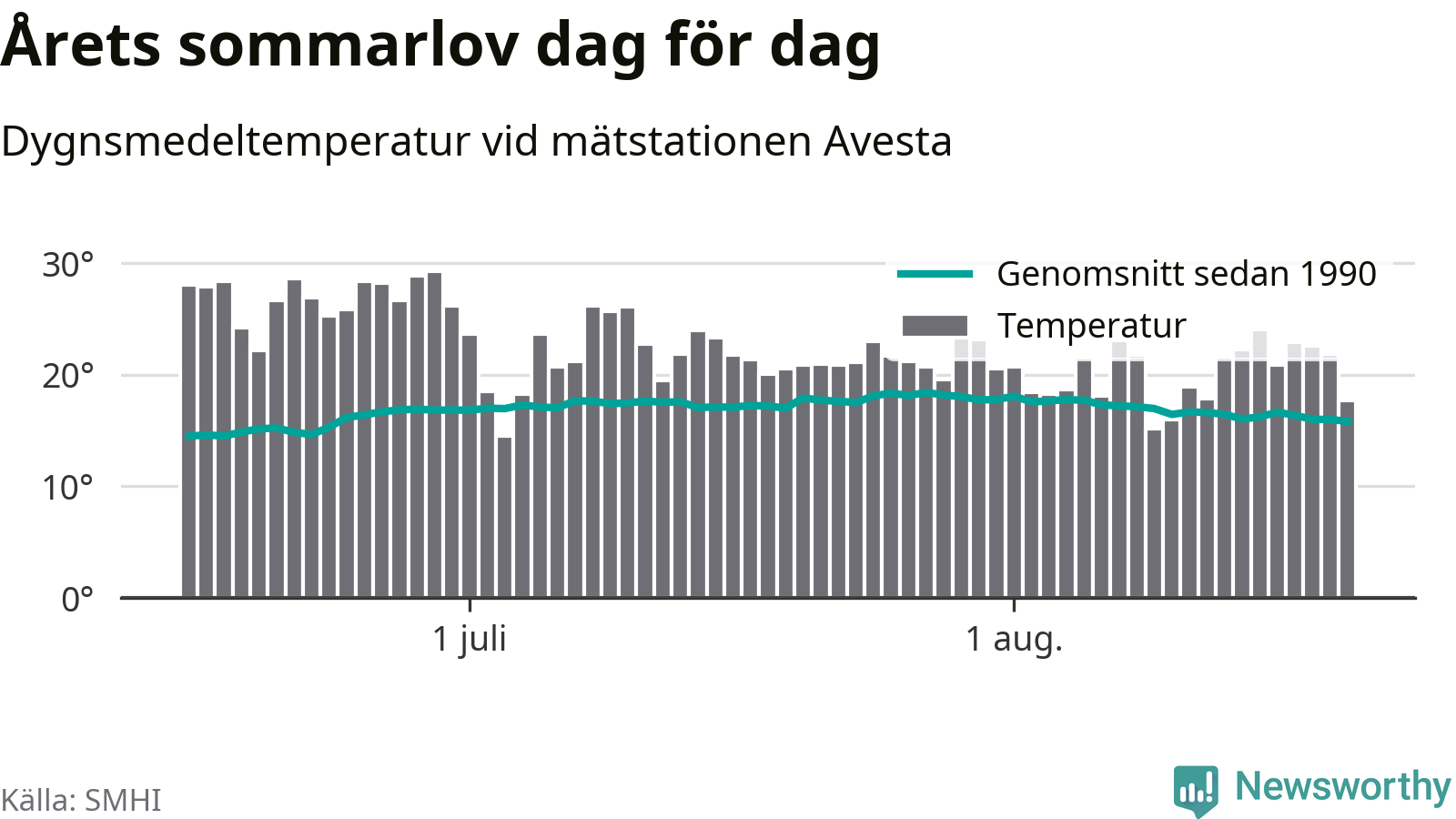 Årets sommarlov dag för dag

Dygnsmedeltemperatur vid mätstationen Avesta

30°
20°
10°
0°

Genomsnitt sedan 1990
Temperatur

1 juli
1 aug.

Källa: SMHI

Newsworthy